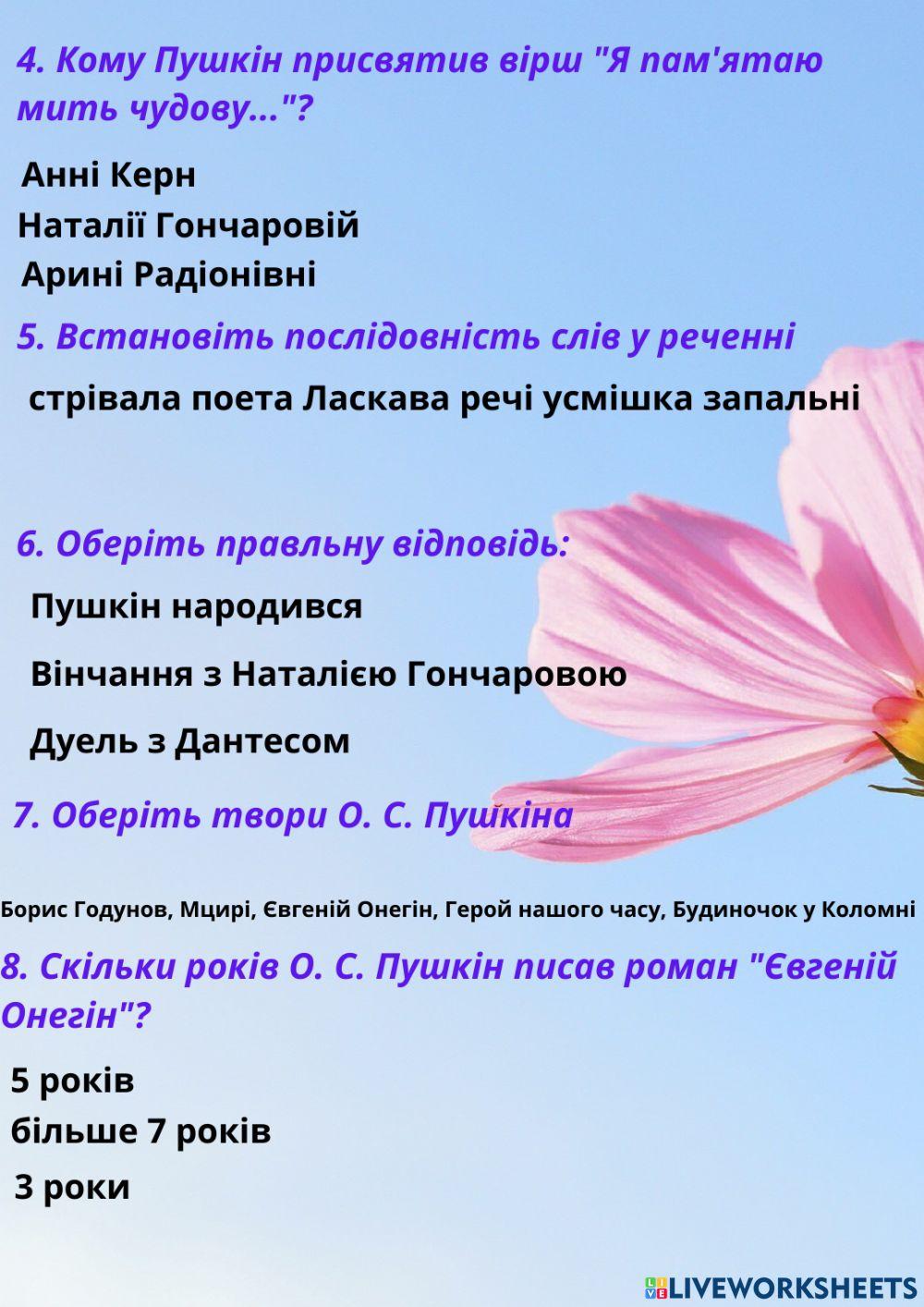 4. Кому Пушкін присвятив вірш "Я пам'ятаю мить чудову..."?

Анні Керн

Наталії Гончаровій

Арині Радіонівні

5. Встановіть послідовність слів у реченні

стрівала поета Ласкава речі усмішка запальні

6. Оберіть правльну відповідь:

Пушкін народився

Вінчання з Наталією Гончаровою

Дуель з Дантесом

7. Оберіть твори О. С. Пушкіна

Борис Годунов, Мцирі, Євгеній Онегін, Герой нашого часу, Будиночок у Коломні

8. Скільки років О. С. Пушкін писав роман "Євгеній Онегін"?

5 років

більше 7 років

3 роки

LIVEWORKSHEETS